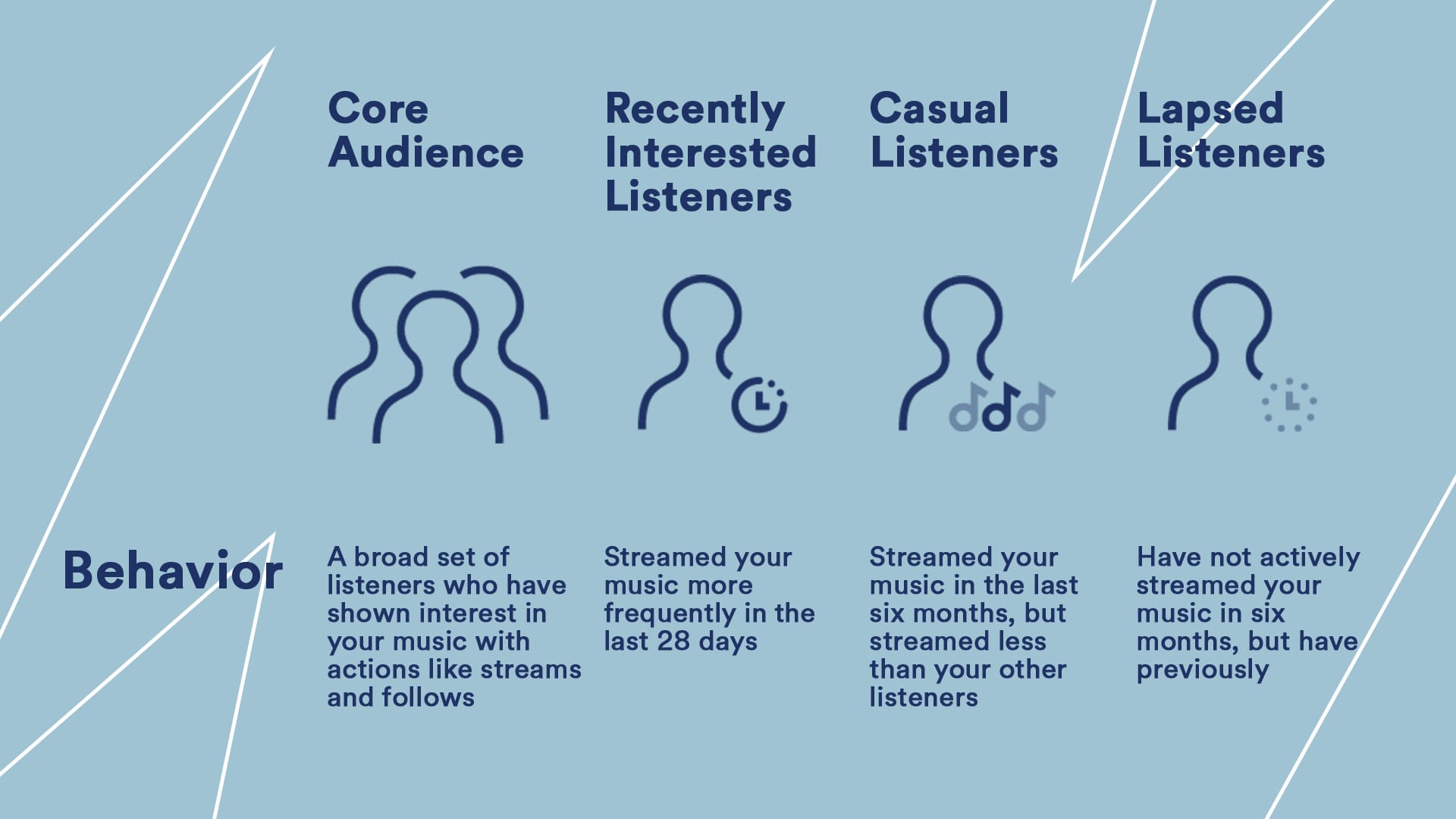 |  | Core Audience | Recently Interested Listeners | Casual Listeners | Lapsed Listeners |
|---|---|---|---|---|
| Behavior | A broad set of listeners who have shown interest in your music with actions like streams and follows | Streamed your music more frequently in the last 28 days | Streamed your music in the last six months, but streamed less than your other listeners | Have not actively streamed your music in six months, but have previously |